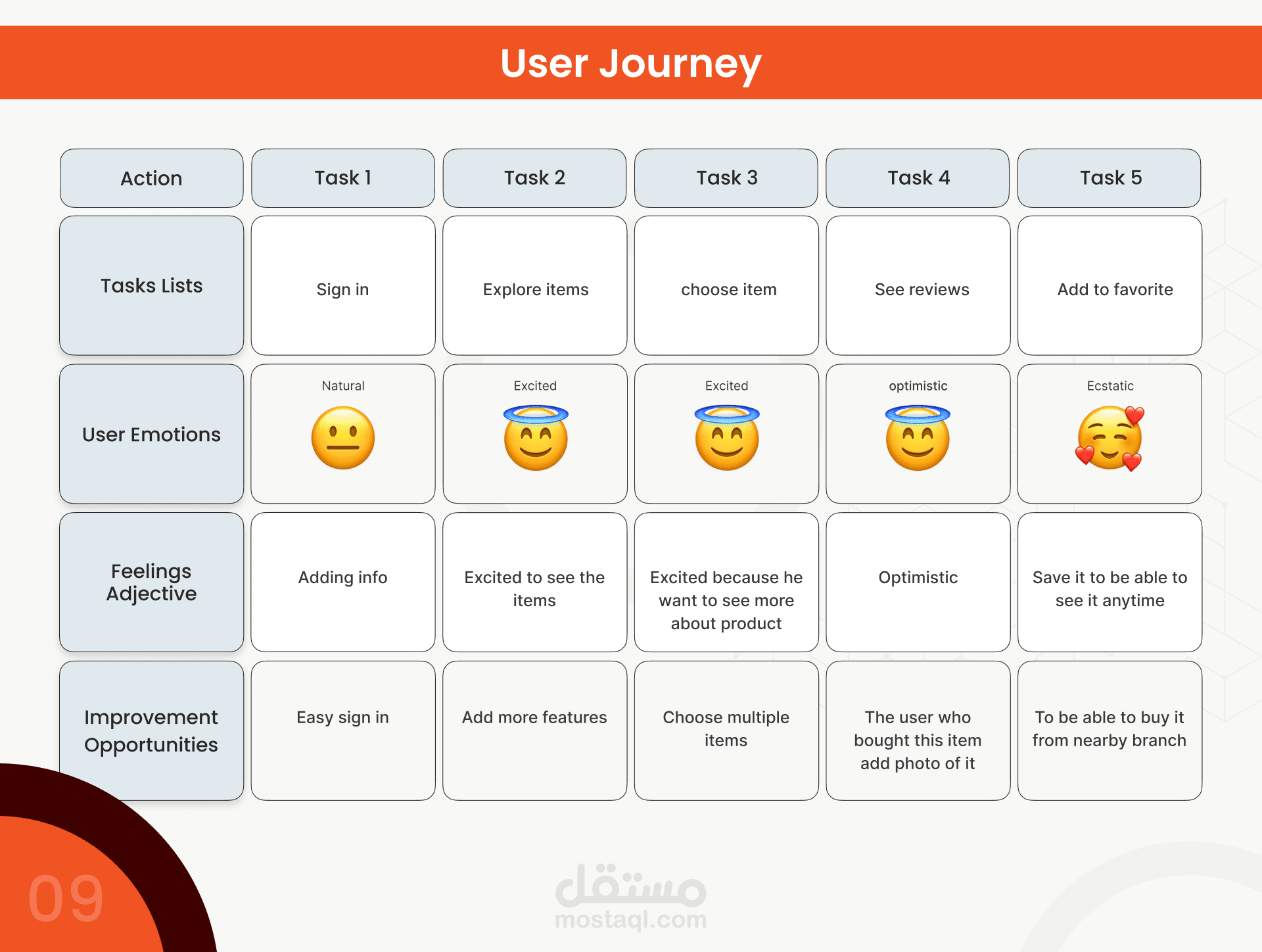 User Journey

| Action | Task 1 | Task 2 | Task 3 | Task 4 | Task 5 |
|---|---|---|---|---|---|
| Tasks Lists | Sign in | Explore items | choose item | See reviews | Add to favorite |
| User Emotions | Natural | Excited | Excited | optimistic | Ecstatic |
| Feelings Adjective | Adding info | Excited to see the items | Excited because he want to see more about product | Optimistic | Save it to be able to see it anytime |
| Improvement Opportunities | Easy sign in | Add more features | Choose multiple items | The user who bought this item add photo of it | To be able to buy it from nearby branch |

09

مستقل
mostaql.com